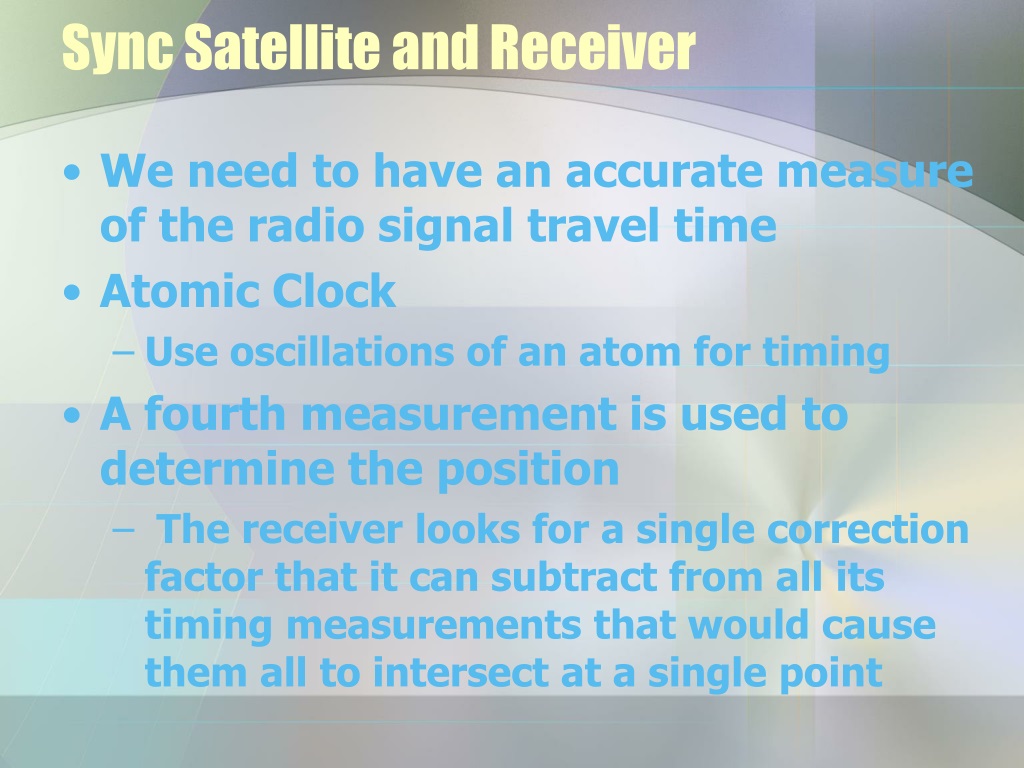 Sync Satellite and Receiver

• We need to have an accurate measure of the radio signal travel time

• Atomic Clock

– Use oscillations of an atom for timing

• A fourth measurement is used to determine the position

– The receiver looks for a single correction factor that it can subtract from all its timing measurements that would cause them all to intersect at a single point